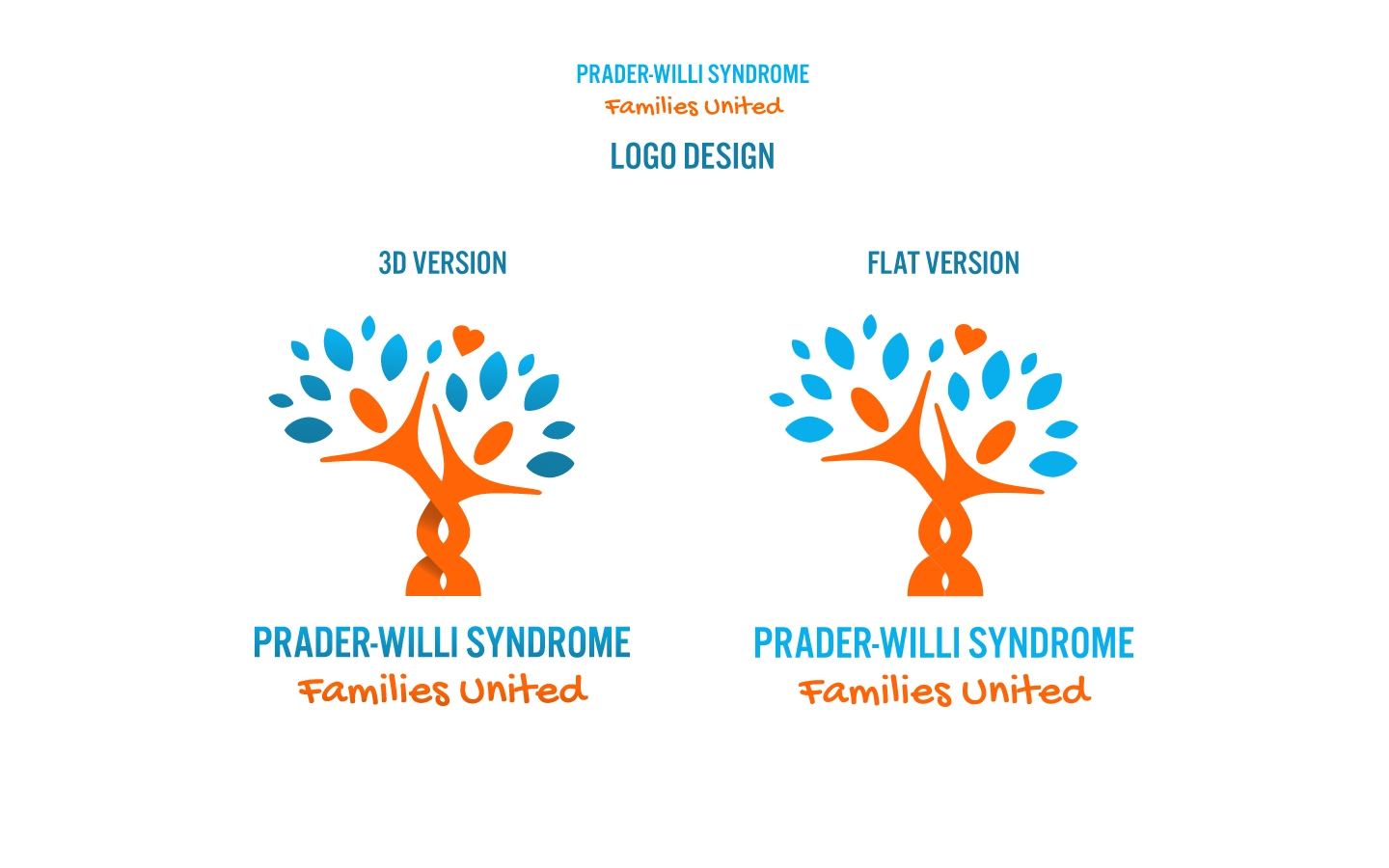 PRADER-WILLI SYNDROME
Families United

LOGO DESIGN

3D VERSION

PRADER-WILLI SYNDROME
Families United

FLAT VERSION

PRADER-WILLI SYNDROME
Families United